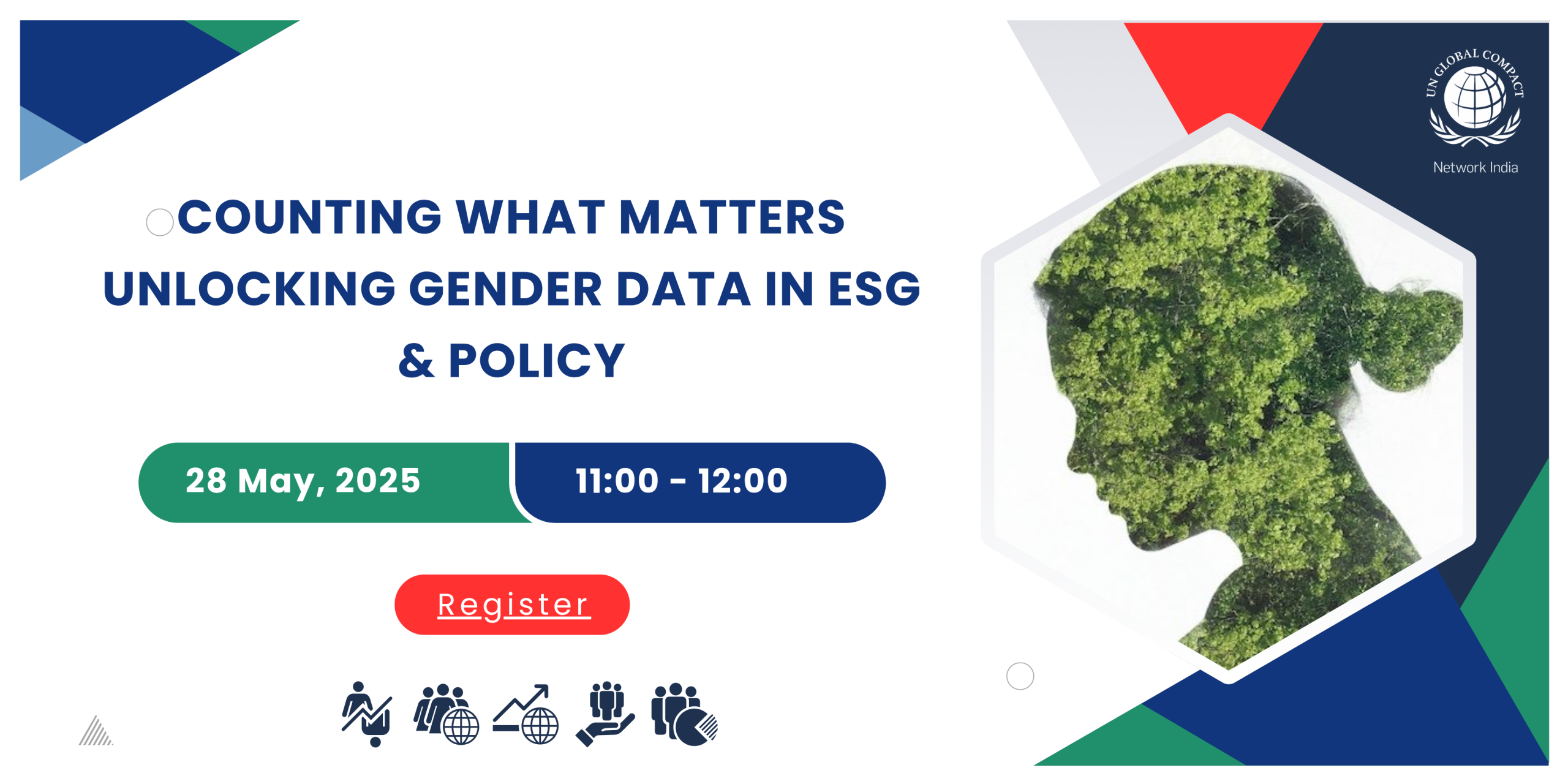 COUNTING WHAT MATTERS UNLOCKING GENDER DATA IN ESG & POLICY

28 May, 2025

11:00 - 12:00

Register

UN GLOBAL COMPACT

Network India